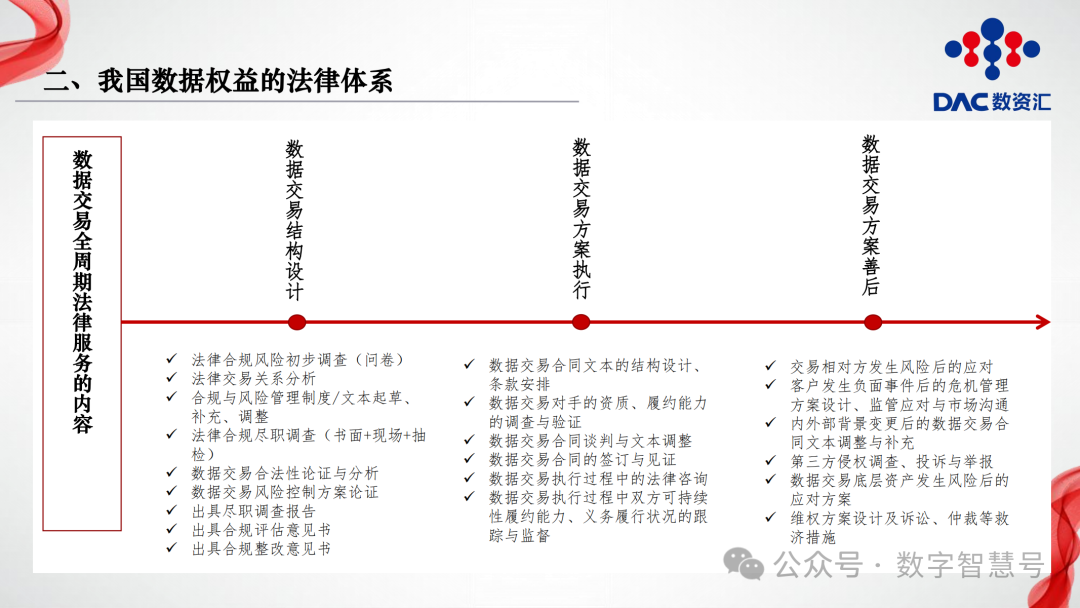 二、我国数据权益的法律体系

DAC 数资汇

数据交易全周期法律服务的内容

数据交易结构设计

数据交易方案执行

数据交易方案善后

✓ 法律合规风险初步调查（问卷）
✓ 法律交易关系分析
✓ 合规与风险管理制度/文本起草、补充、调整
✓ 法律合规尽职调查（书面+现场+抽检）
✓ 数据交易合法性论证与分析
✓ 数据交易风险控制方案论证
✓ 出具尽职调查报告
✓ 出具合规评估意见书
✓ 出具合规整改意见书

✓ 数据交易合同文本的结构设计、条款安排
✓ 数据交易对手的资质、履约能力的调查与验证
✓ 数据交易合同谈判与文本调整
✓ 数据交易合同的签订与见证
✓ 数据交易执行过程中的法律咨询
✓ 数据交易执行过程中双方可持续性履约能力、义务履行状况的跟踪与监督

✓ 交易相对方发生风险后的应对
✓ 客户发生负面事件后的危机管理方案设计、监管应对与市场沟通
✓ 内外部背景变更后的数据交易合同文本调整与补充
✓ 第三方侵权调查、投诉与举报
✓ 数据交易底层资产发生风险后的应对方案
✓ 维权方案设计及诉讼、仲裁等救济措施

公众号 · 数字智慧号